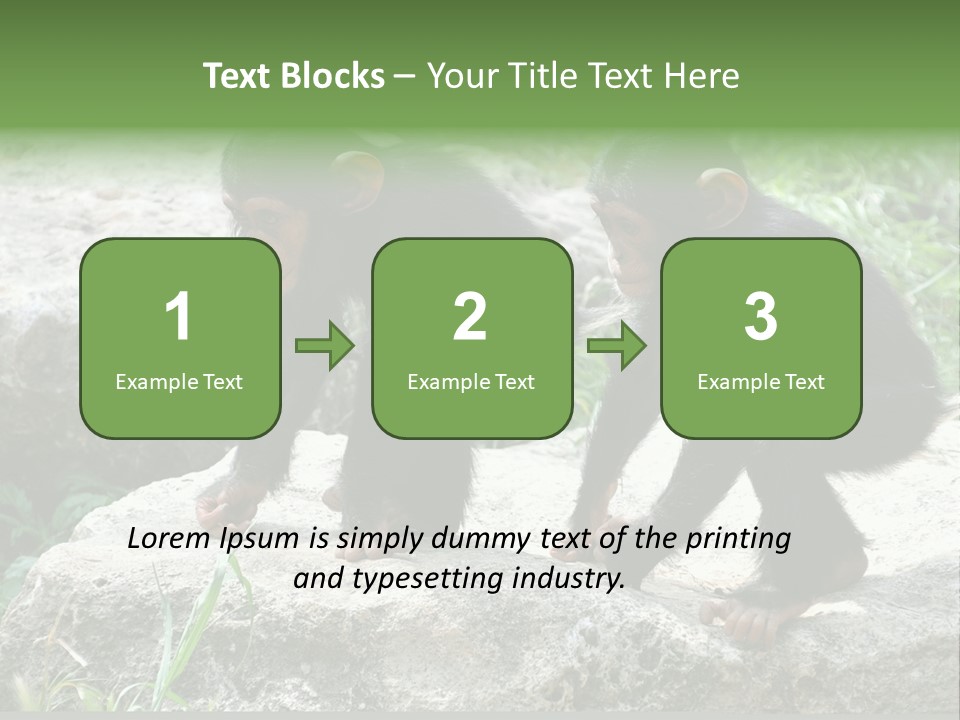 Text Blocks – Your Title Text Here

1
Example Text

2
Example Text

3
Example Text

Lorem Ipsum is simply dummy text of the printing and typesetting industry.